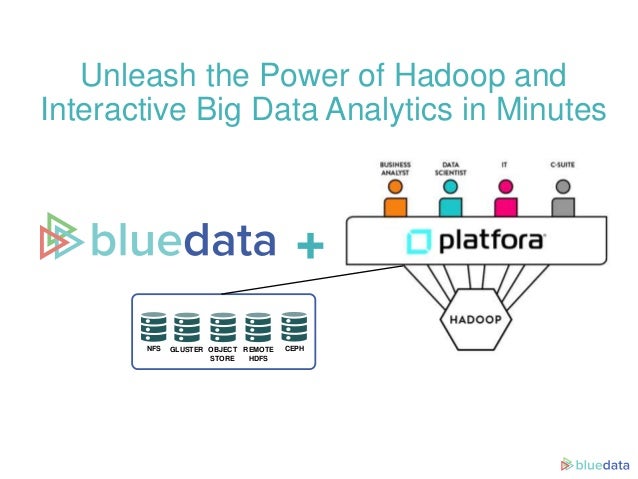 Unleash the Power of Hadoop and Interactive Big Data Analytics in Minutes

BUSINESS ANALYST
DATA SCIENTIST
IT
C-SUITE

bluedata +

platfora

HADOOP

NFS
GLUSTER
OBJECT STORE
REMOTE HDFS
CEPH

bluedata